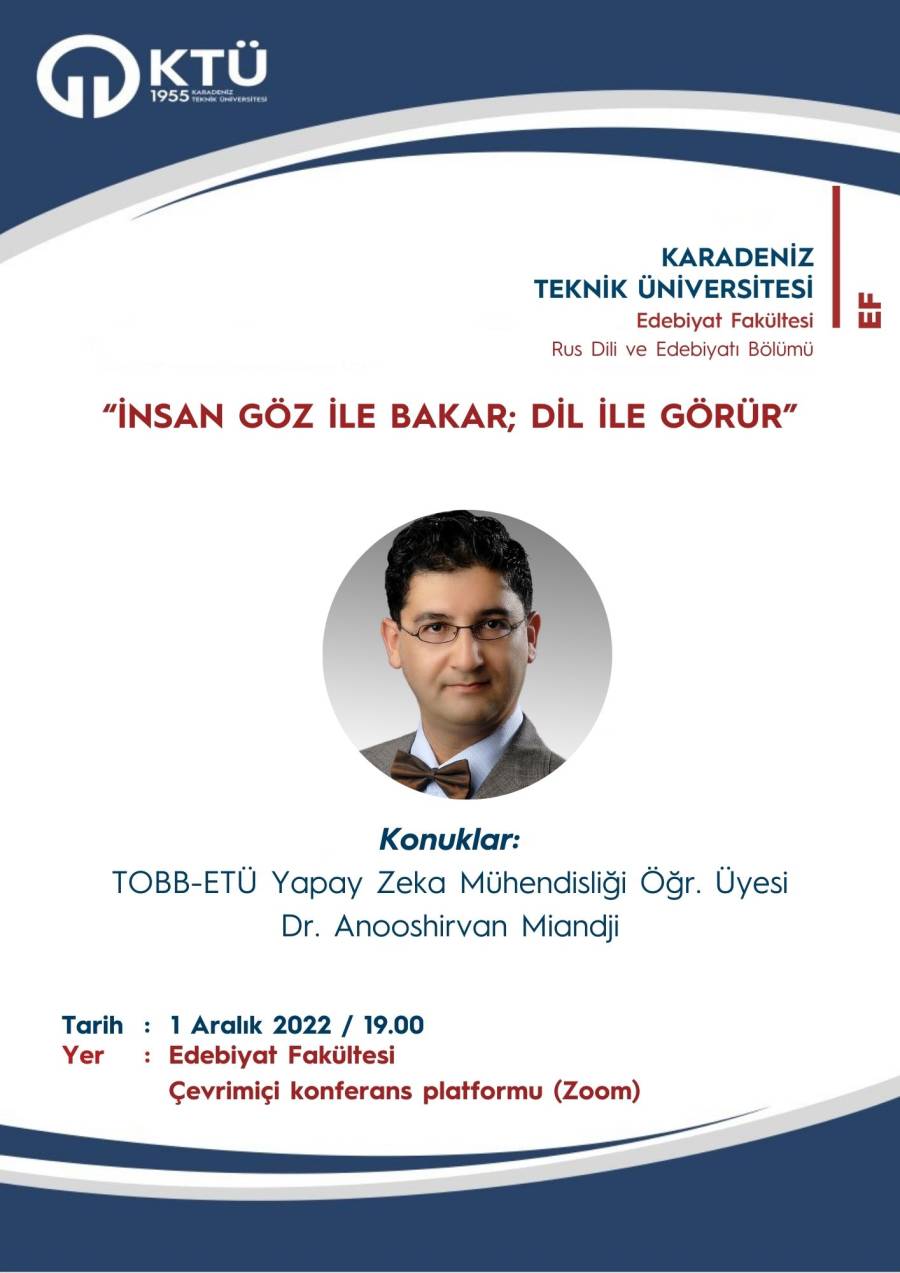 KTÜ
1955 KARADENİZ TEKNİK ÜNİVERSİTESİ

KARADENİZ
TEKNİK ÜNİVERSİTESİ
Edebiyat Fakültesi
Rus Dili ve Edebiyatı Bölümü

EF

"İNSAN GÖZ İLE BAKAR; DİL İLE GÖRÜR"

Konuklar:
TOBB-ETÜ Yapay Zeka Mühendisliği Öğr. Üyesi
Dr. Anooshirvan Miandji

Tarih : 1 Aralık 2022 / 19.00
Yer : Edebiyat Fakültesi
Çevrimiçi konferans platformu (Zoom)